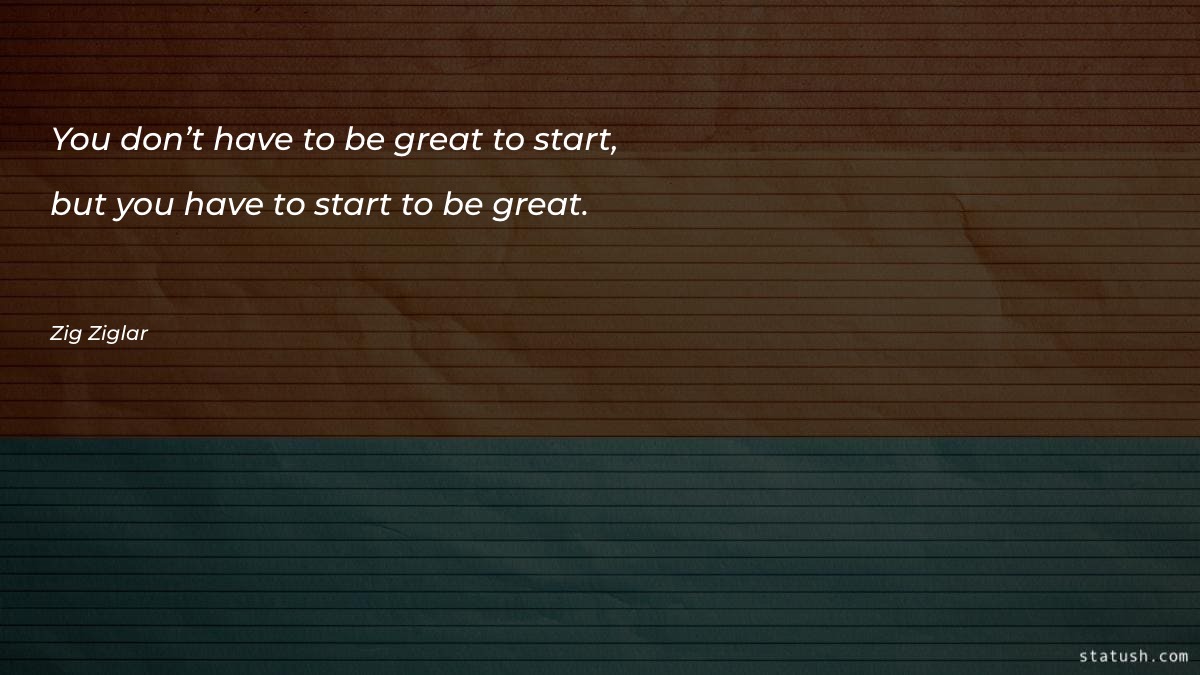 You don’t have to be great to start,

but you have to start to be great.

Zig Ziglar

statush.com